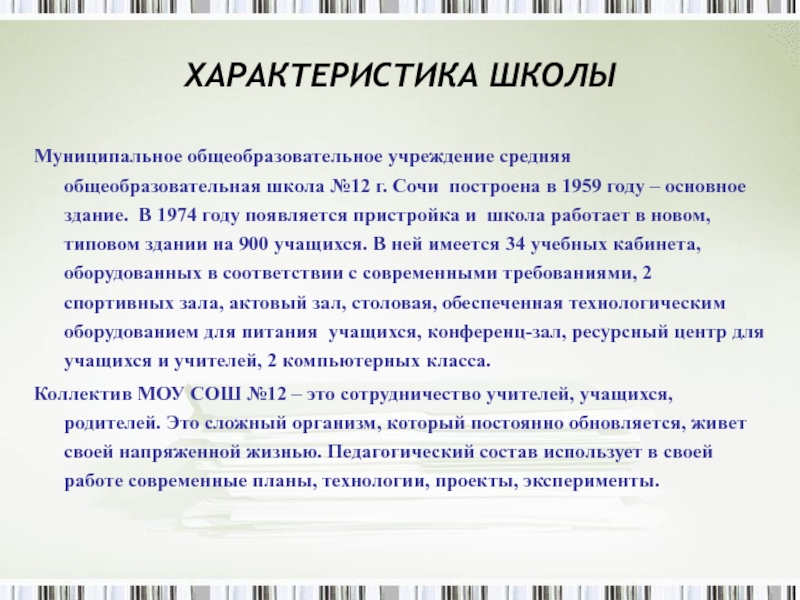 ХАРАКТЕРИСТИКА ШКОЛЫ

Муниципальное общеобразовательное учреждение средняя общеобразовательная школа №12 г. Сочи построена в 1959 году – основное здание. В 1974 году появляется пристройка и школа работает в новом, типовом здании на 900 учащихся. В ней имеется 34 учебных кабинета, оборудованных в соответствии с современными требованиями, 2 спортивных зала, актовый зал, столовая, обеспеченная технологическим оборудованием для питания учащихся, конференц-зал, ресурсный центр для учащихся и учителей, 2 компьютерных класса.

Коллектив МОУ СОШ №12 – это сотрудничество учителей, учащихся, родителей. Это сложный организм, который постоянно обновляется, живет своей напряженной жизнью. Педагогический состав использует в своей работе современные планы, технологии, проекты, эксперименты.